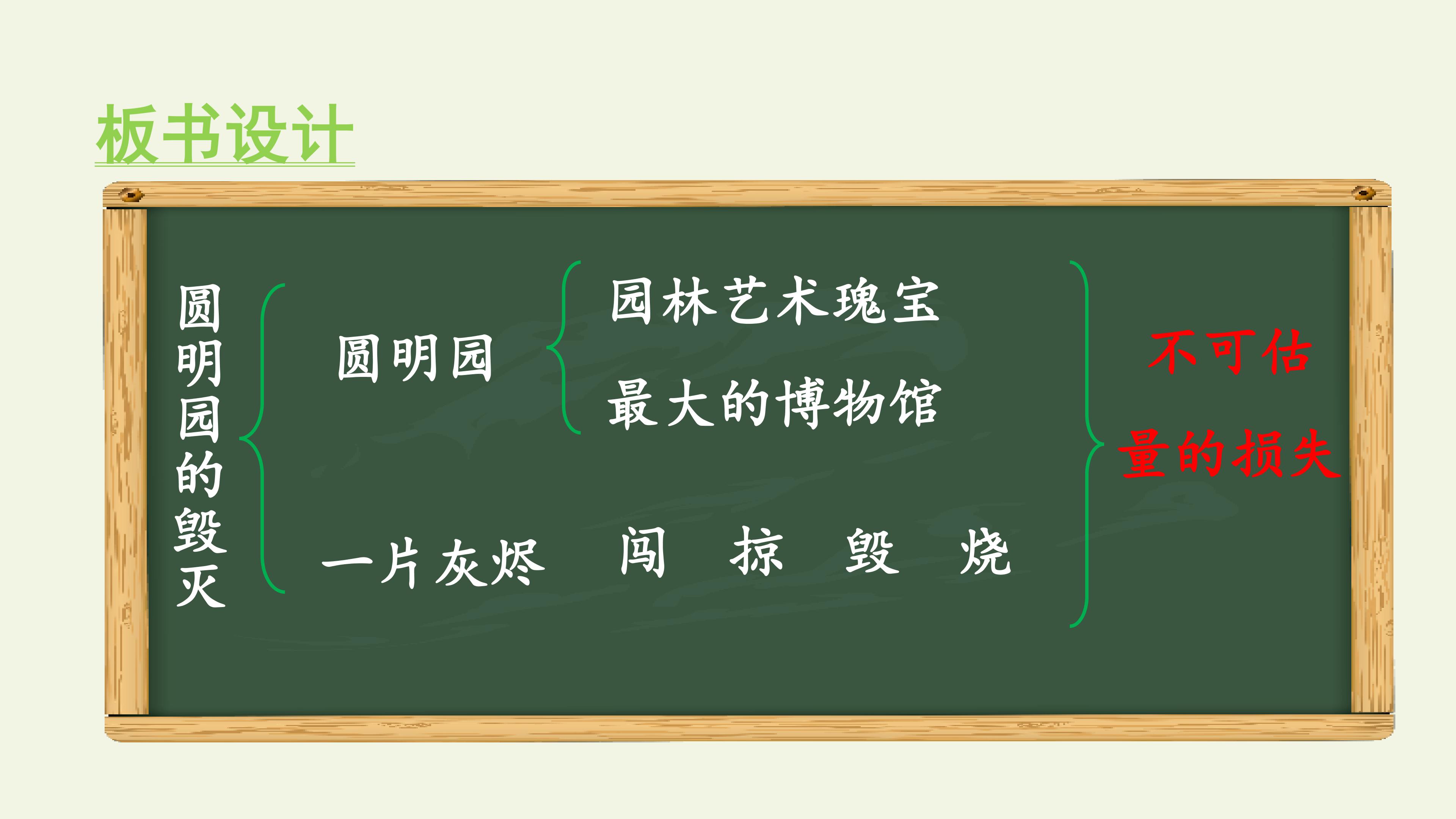 板书设计

圆明园的毁灭

圆明园

园林艺术瑰宝

最大的博物馆

一片灰烬

闯 掠 毁 烧

不可估量的损失